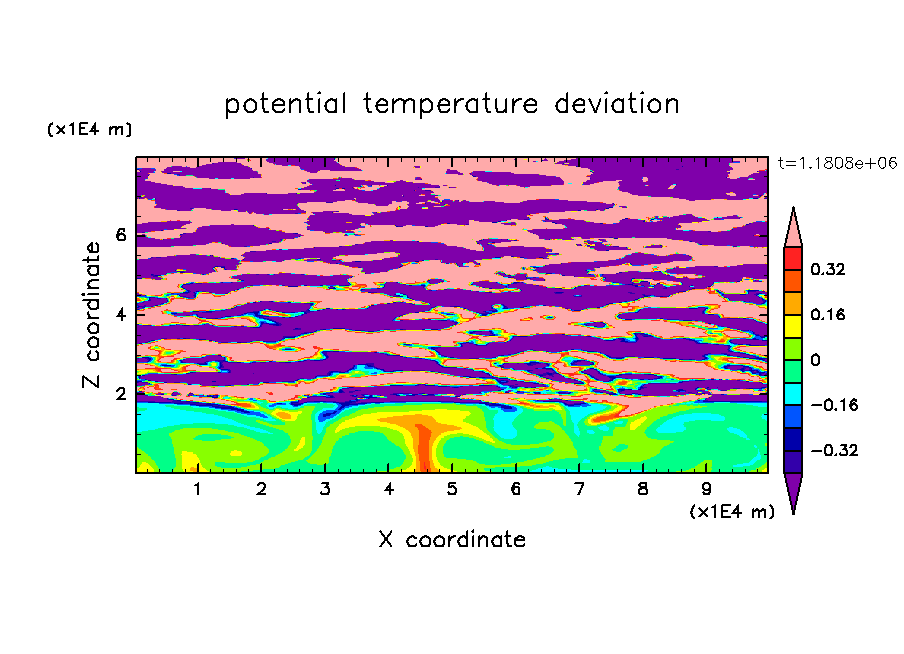 potential temperature deviation

(x1E4 m)

t=1.1808e+06

Z coordinate

6
4
2

0.32
0.16
0
−0.16
−0.32

1 2 3 4 5 6 7 8 9

(x1E4 m)

X coordinate